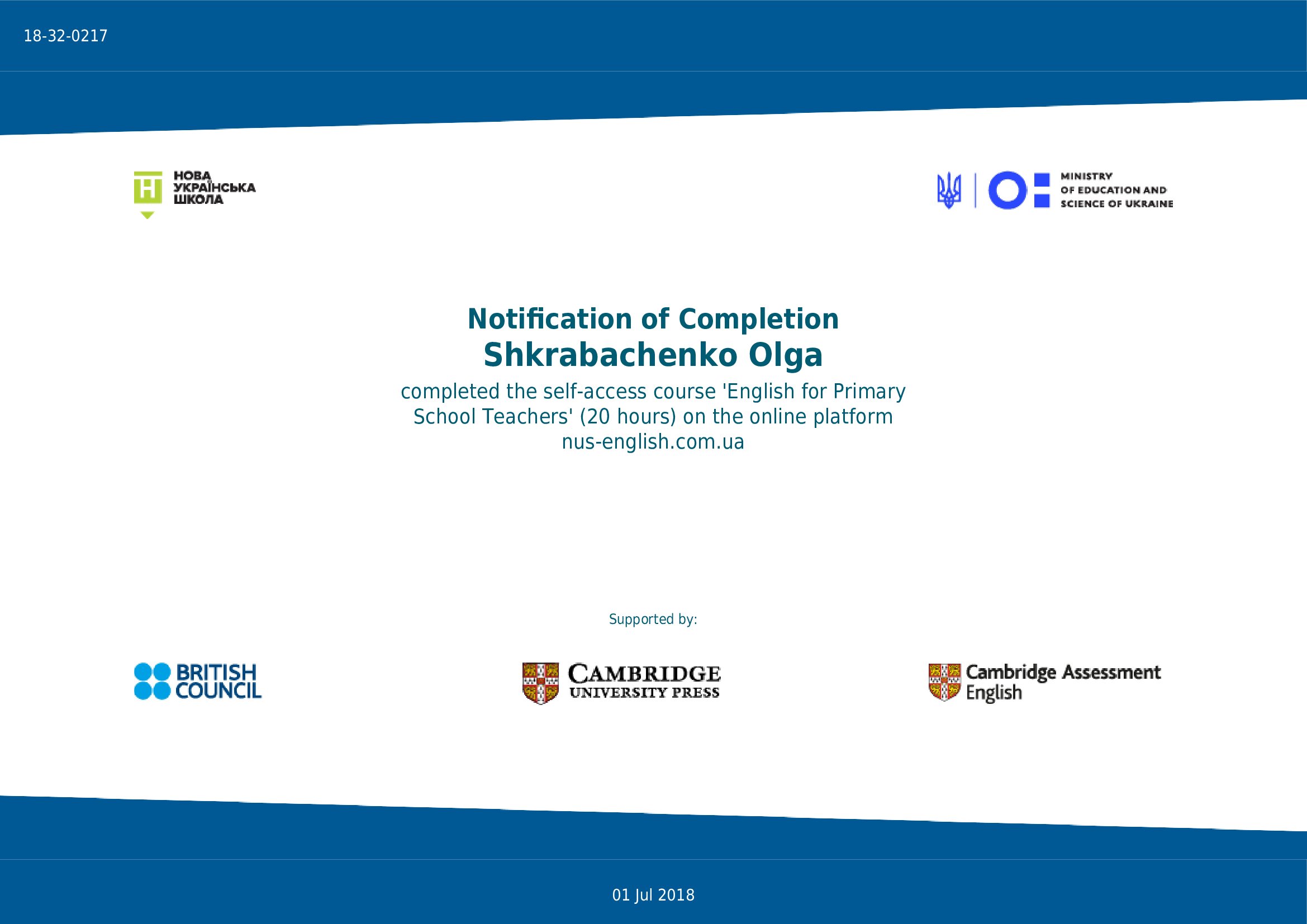 18-32-0217

НОВА
УКРАЇНСЬКА
ШКОЛА

MINISTRY
OF EDUCATION AND
SCIENCE OF UKRAINE

Notification of Completion
Shkrabachenko Olga
completed the self-access course 'English for Primary School Teachers' (20 hours) on the online platform nus-english.com.ua

Supported by:

BRITISH
COUNCIL

CAMBRIDGE
UNIVERSITY PRESS

Cambridge Assessment
English

01 Jul 2018